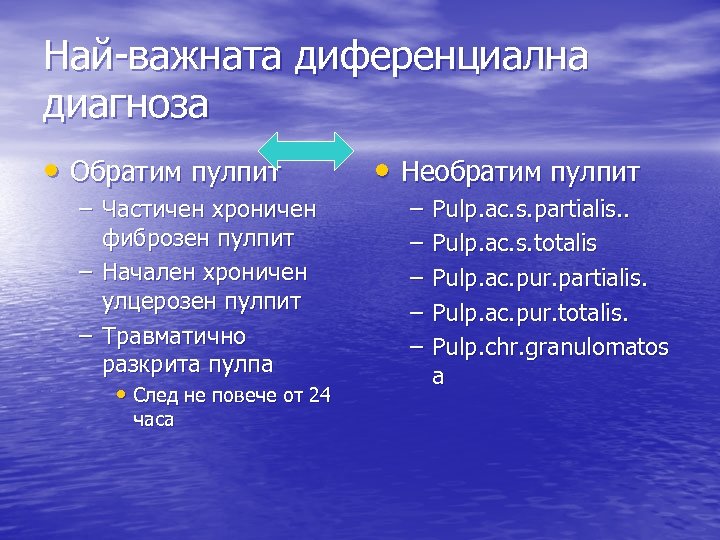 Най-важната диференциална диагноза

• Обратим пулпит
– Частичен хроничен фиброзен пулпит
– Начален хроничен улцерозен пулпит
– Травматично разкрита пулпа
• След не повече от 24 часа

• Необратим пулпит
– Pulp.ac.s.partialis..
– Pulp.ac.s.totalis
– Pulp.ac.pur.partialis.
– Pulp.ac.pur.totalis.
– Pulp.chr.granulomatosa